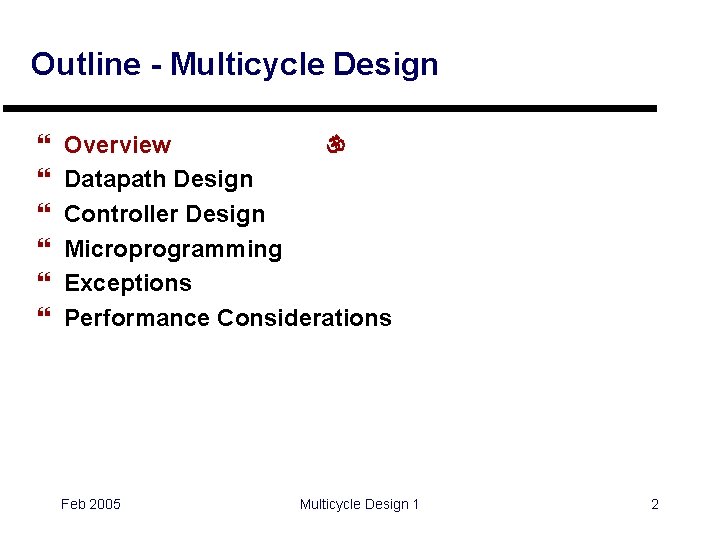 Outline - Multicycle Design

❝ Overview ॐ
❝ Datapath Design
❝ Controller Design
❝ Microprogramming
❝ Exceptions
❝ Performance Considerations

Feb 2005

Multicycle Design 1

2